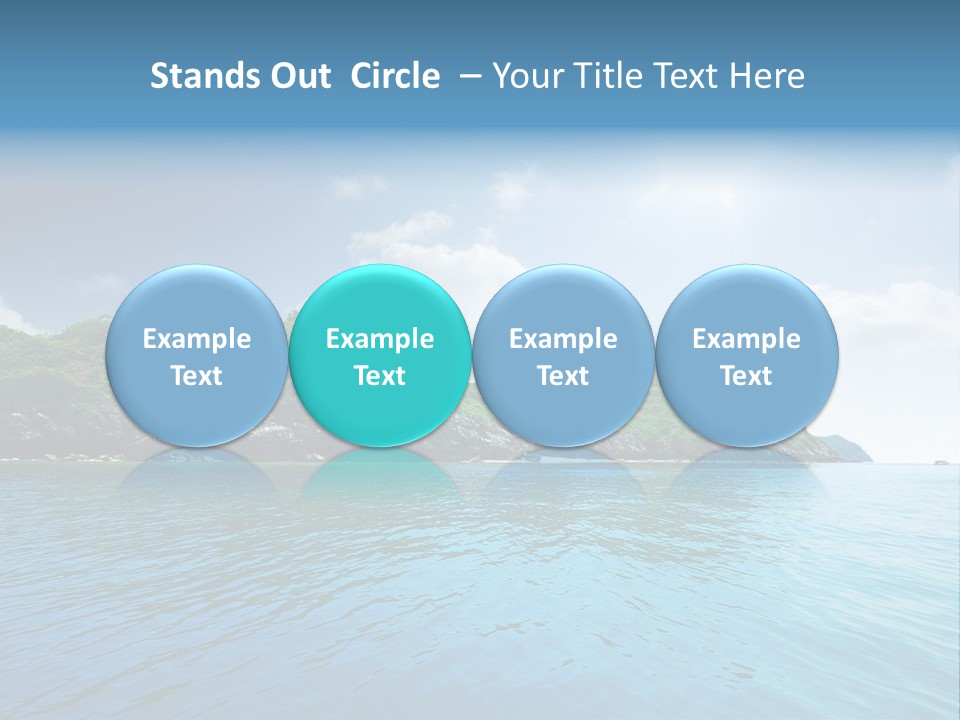 Stands Out Circle – Your Title Text Here

Example Text

Example Text

Example Text

Example Text